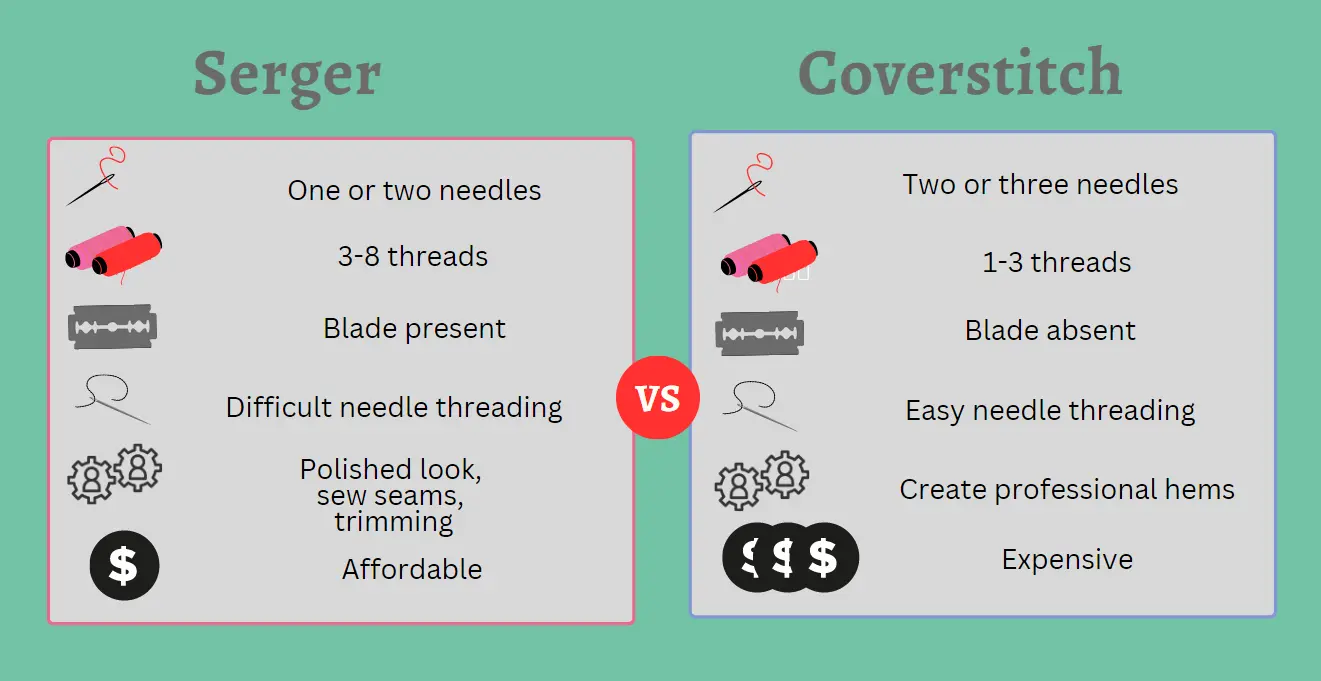 Serger

One or two needles

3-8 threads

Blade present

Difficult needle threading

Polished look, sew seams, trimming

$

Affordable

VS

Coverstitch

Two or three needles

1-3 threads

Blade absent

Easy needle threading

Create professional hems

$ $ $

Expensive